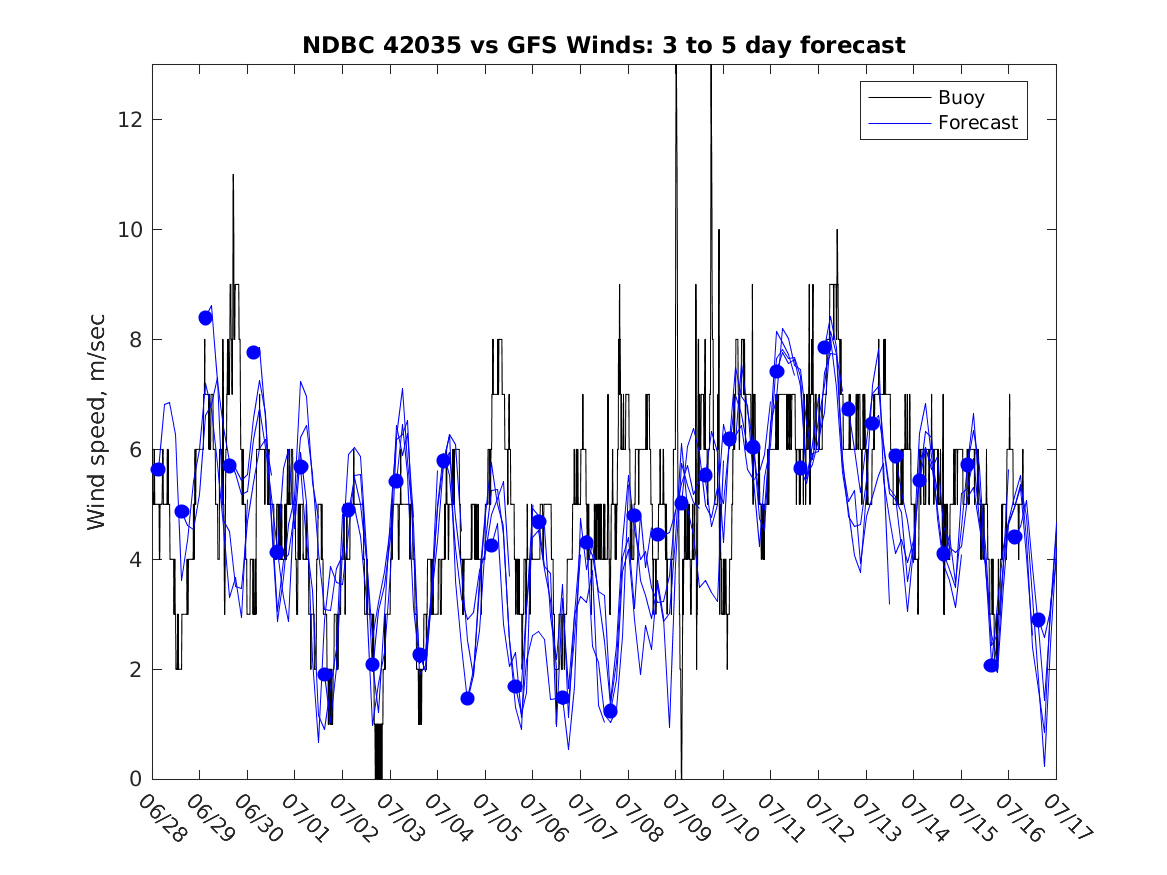 NDBC 42035 vs GFS Winds: 3 to 5 day forecast

Buoy
Forecast

Wind speed, m/sec

12
10
8
6
4
2
0

06/28 06/29 06/30 07/01 07/02 07/03 07/04 07/05 07/06 07/07 07/08 07/09 07/10 07/11 07/12 07/13 07/14 07/15 07/16 07/17